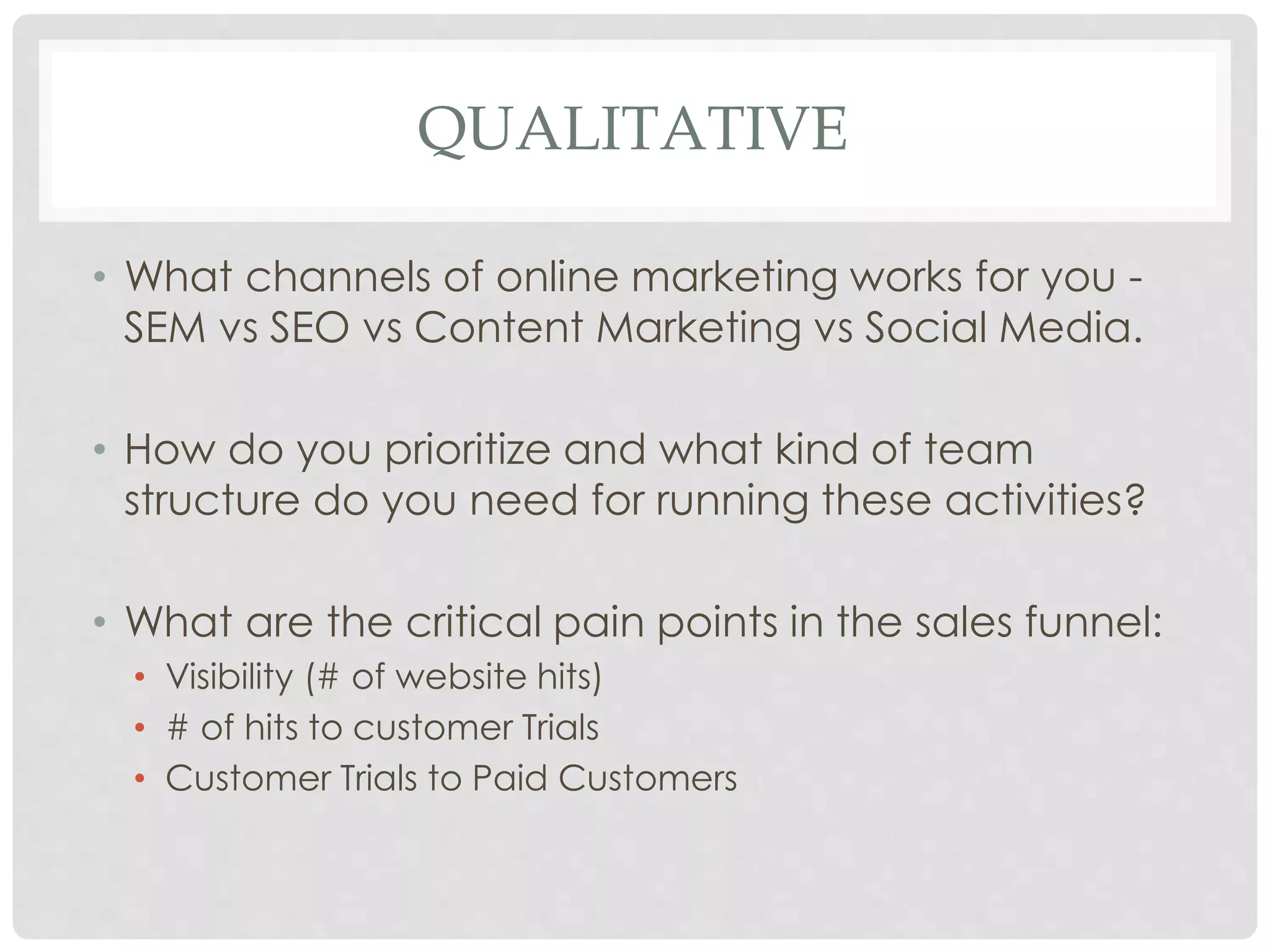 QUALITATIVE

• What channels of online marketing works for you - SEM vs SEO vs Content Marketing vs Social Media.

• How do you prioritize and what kind of team structure do you need for running these activities?

• What are the critical pain points in the sales funnel:
  • Visibility (# of website hits)
  • # of hits to customer Trials
  • Customer Trials to Paid Customers